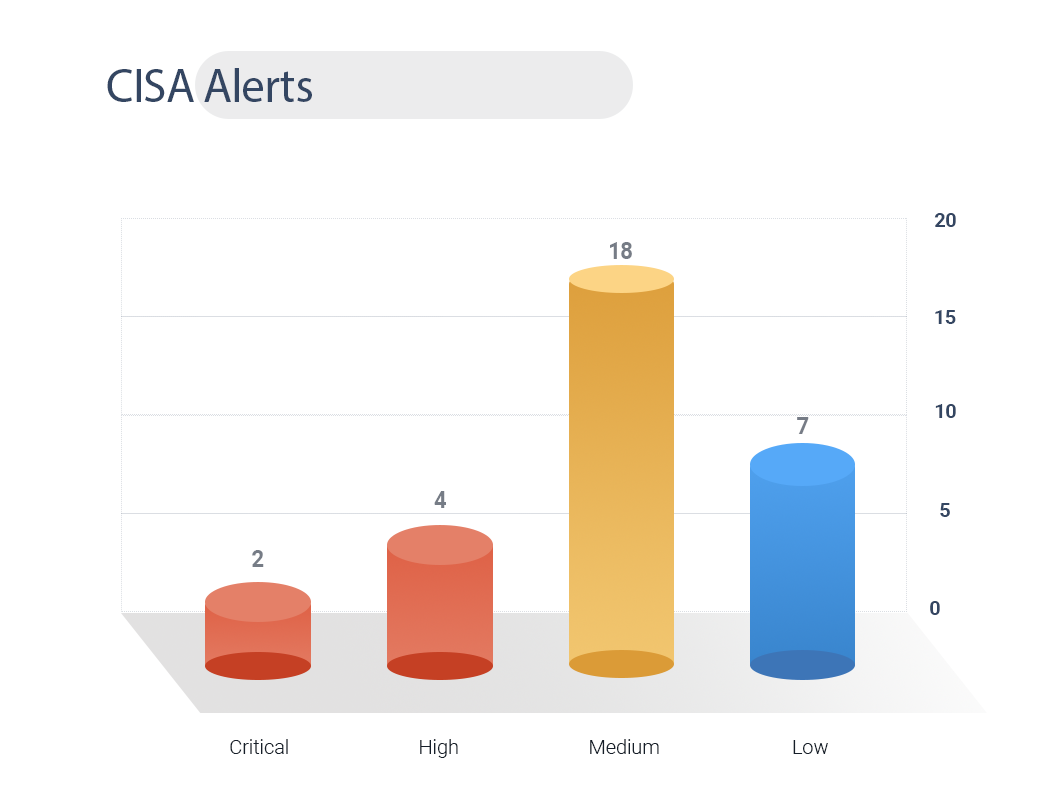 CISA Alerts

20
15
10
5
0

2
4
18
7

Critical
High
Medium
Low